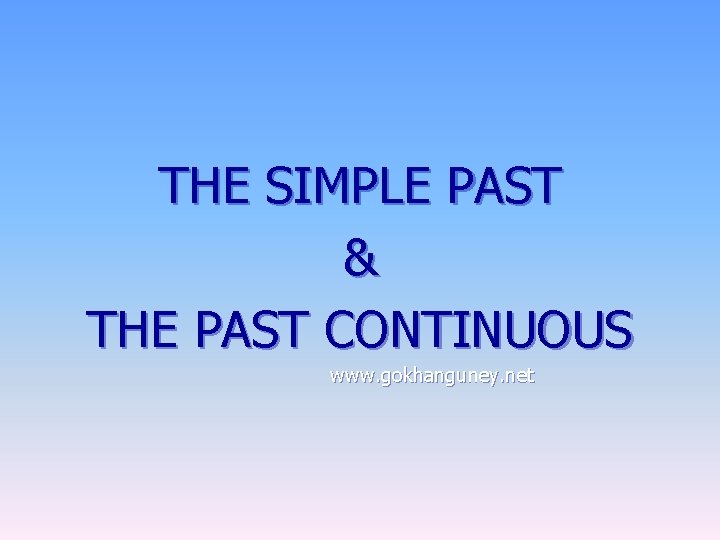 THE SIMPLE PAST
&
THE PAST CONTINUOUS

www.gokhanguney.net